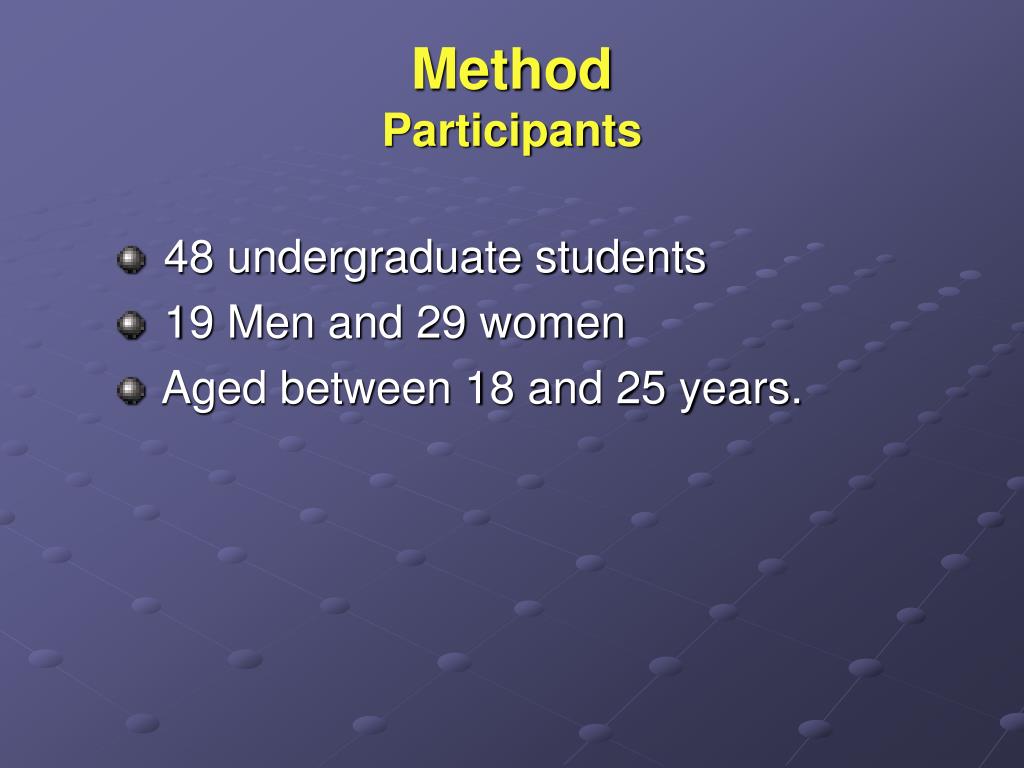 Method
Participants

48 undergraduate students
19 Men and 29 women
Aged between 18 and 25 years.